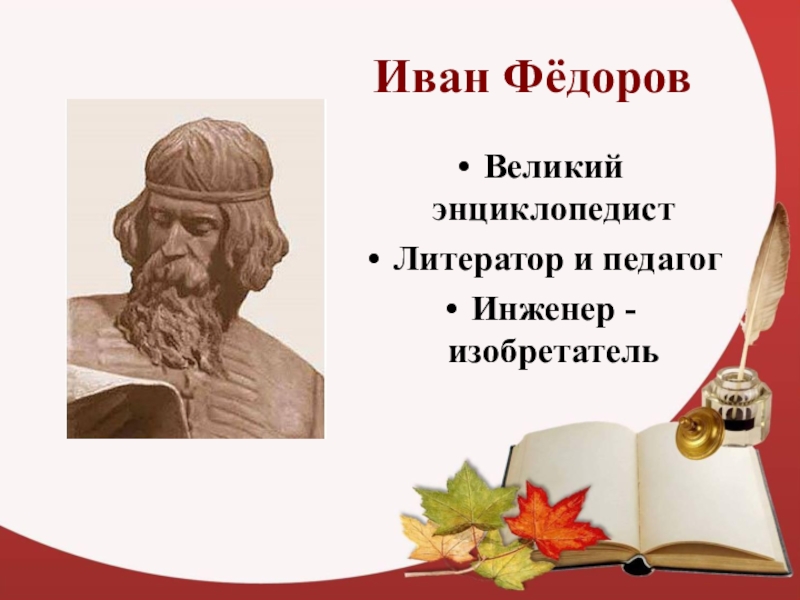 Иван Фёдоров

• Великий энциклопедист
• Литератор и педагог
• Инженер - изобретатель